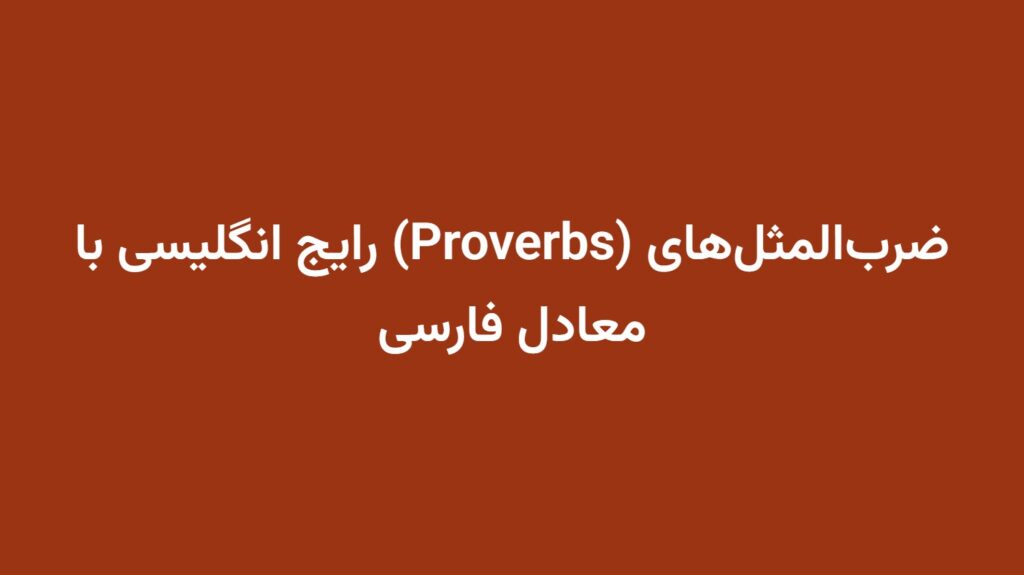 ضرب‌المثل‌های (Proverbs) رایج انگلیسی با معادل فارسی